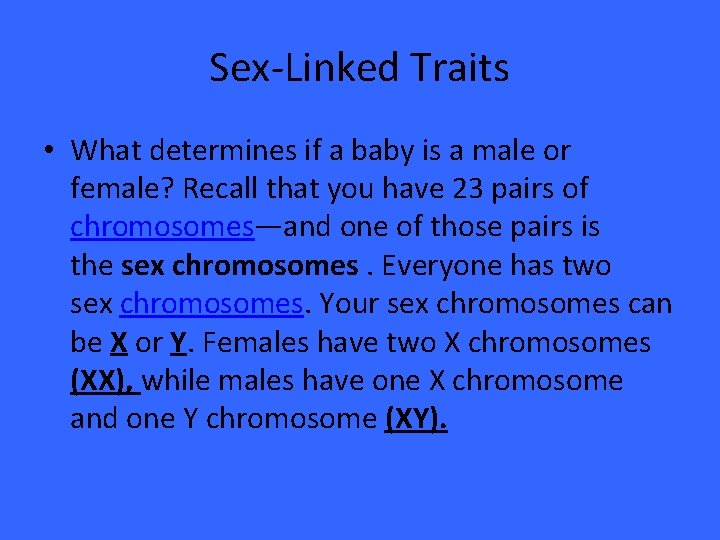 Sex-Linked Traits

• What determines if a baby is a male or female? Recall that you have 23 pairs of chromosomes—and one of those pairs is the sex chromosomes . Everyone has two sex chromosomes. Your sex chromosomes can be X or Y. Females have two X chromosomes (XX), while males have one X chromosome and one Y chromosome (XY).